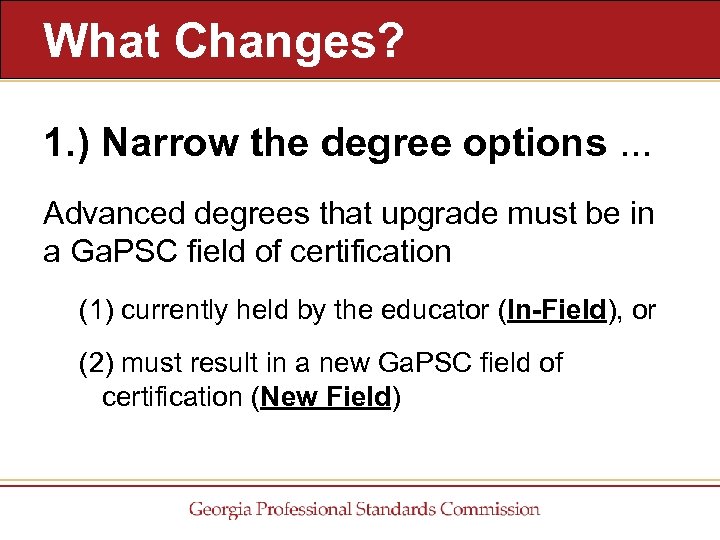 What Changes?

1.) Narrow the degree options ...

Advanced degrees that upgrade must be in a GaPSC field of certification

(1) currently held by the educator (In-Field), or

(2) must result in a new GaPSC field of certification (New Field)

Georgia Professional Standards Commission